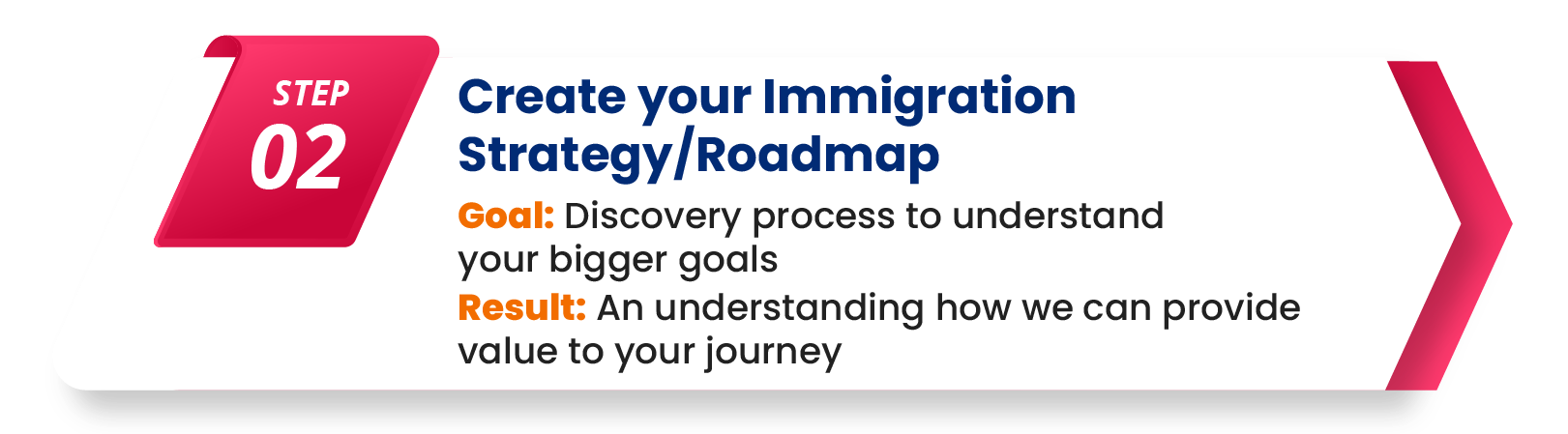 STEP
02

Create your Immigration Strategy/Roadmap

Goal: Discovery process to understand your bigger goals

Result: An understanding how we can provide value to your journey